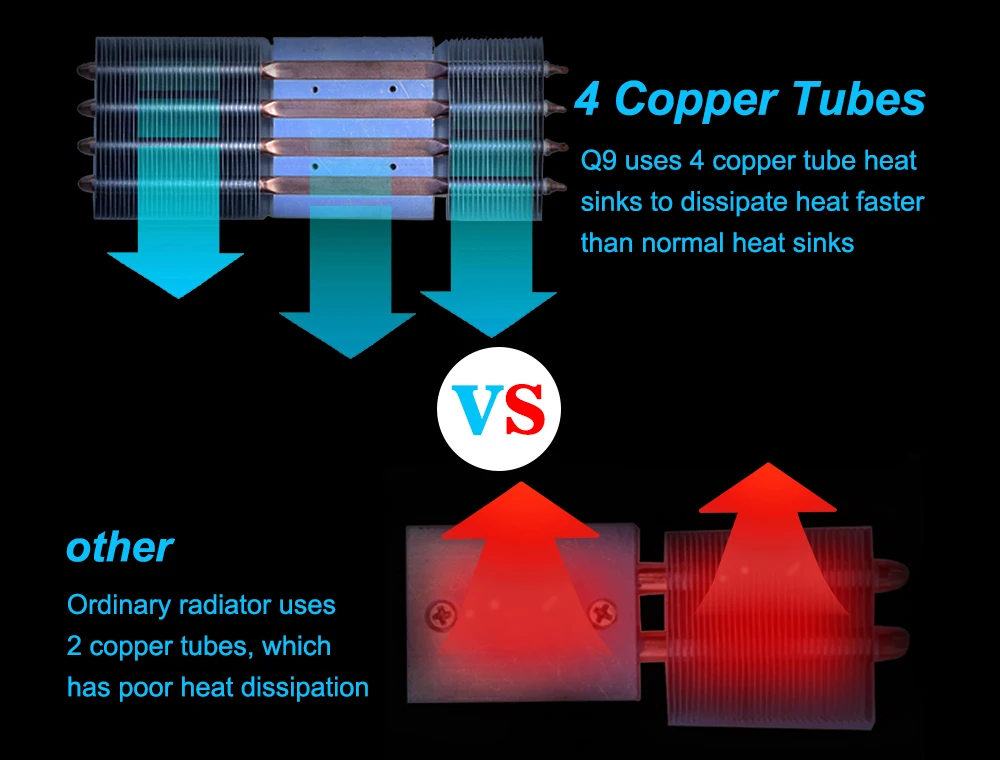 4 Copper Tubes

Q9 uses 4 copper tube heat sinks to dissipate heat faster than normal heat sinks

VS

other

Ordinary radiator uses 2 copper tubes, which has poor heat dissipation